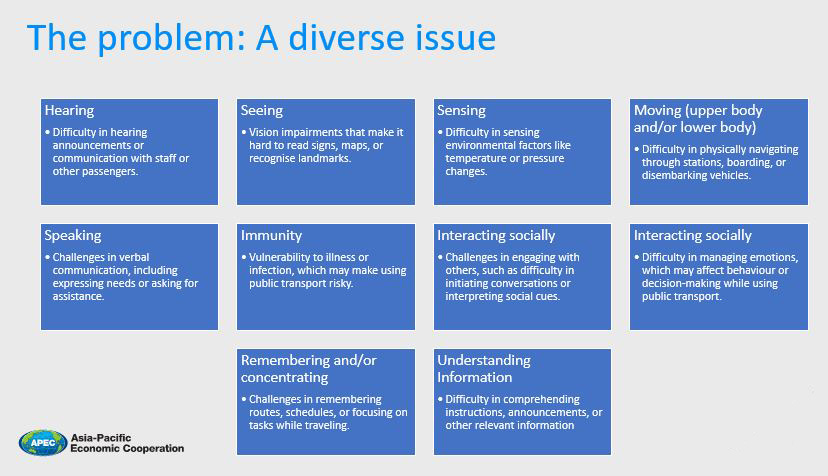 The problem: A diverse issue

Hearing
• Difficulty in hearing announcements or communication with staff or other passengers.

Seeing
• Vision impairments that make it hard to read signs, maps, or recognise landmarks.

Sensing
• Difficulty in sensing environmental factors like temperature or pressure changes.

Moving (upper body and/or lower body)
• Difficulty in physically navigating through stations, boarding, or disembarking vehicles.

Speaking
• Challenges in verbal communication, including expressing needs or asking for assistance.

Immunity
• Vulnerability to illness or infection, which may make using public transport risky.

Interacting socially
• Challenges in engaging with others, such as difficulty in initiating conversations or interpreting social cues.

Interacting socially
• Difficulty in managing emotions, which may affect behaviour or decision-making while using public transport.

Remembering and/or concentrating
• Challenges in remembering routes, schedules, or focusing on tasks while traveling.

Understanding Information
• Difficulty in comprehending instructions, announcements, or other relevant information

APEC Asia-Pacific Economic Cooperation